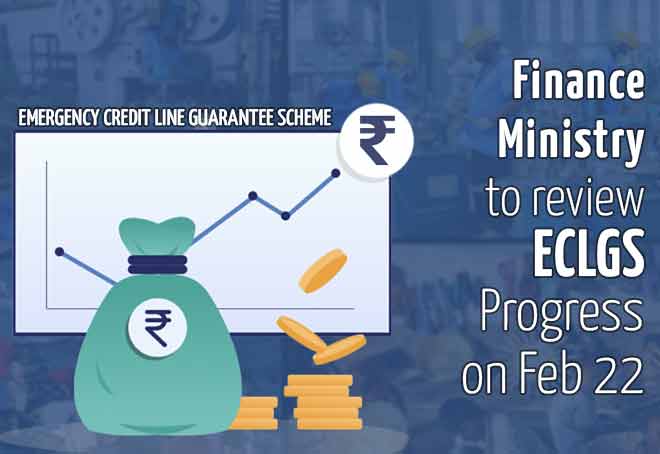 EMERGENCY CREDIT LINE GUARANTEE SCHEME

₹

₹

Finance Ministry to review ECLGS Progress on Feb 22